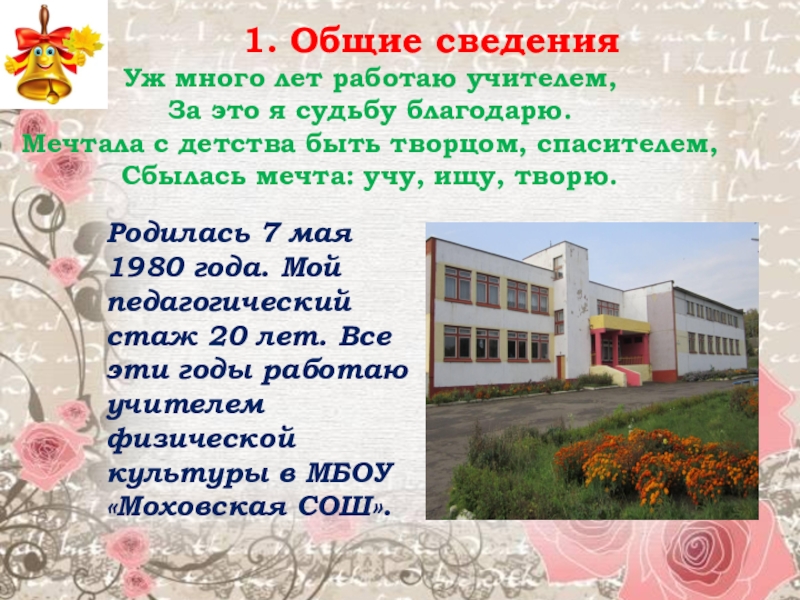 1. Общие сведения

Уж много лет работаю учителем,
За это я судьбу благодарю.
Мечтала с детства быть творцом, спасителем,
Сбылась мечта: учу, ищу, творю.

Родилась 7 мая 1980 года. Мой педагогический стаж 20 лет. Все эти годы работаю учителем физической культуры в МБОУ «Моховская СОШ».